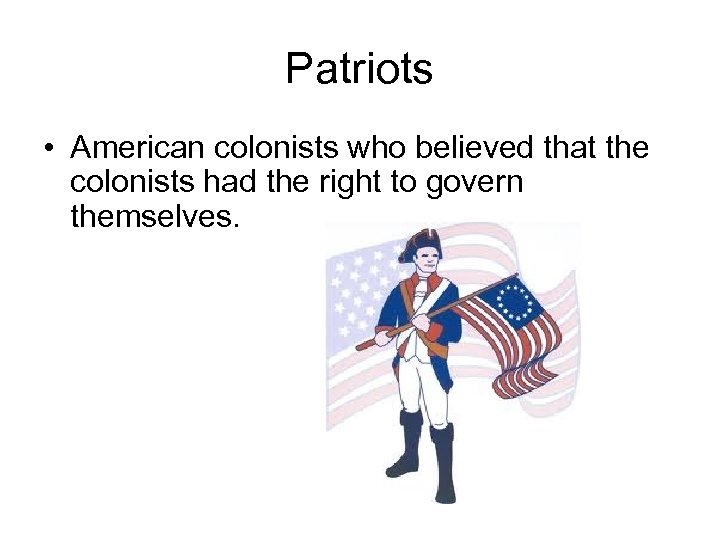 Patriots

• American colonists who believed that the colonists had the right to govern themselves.